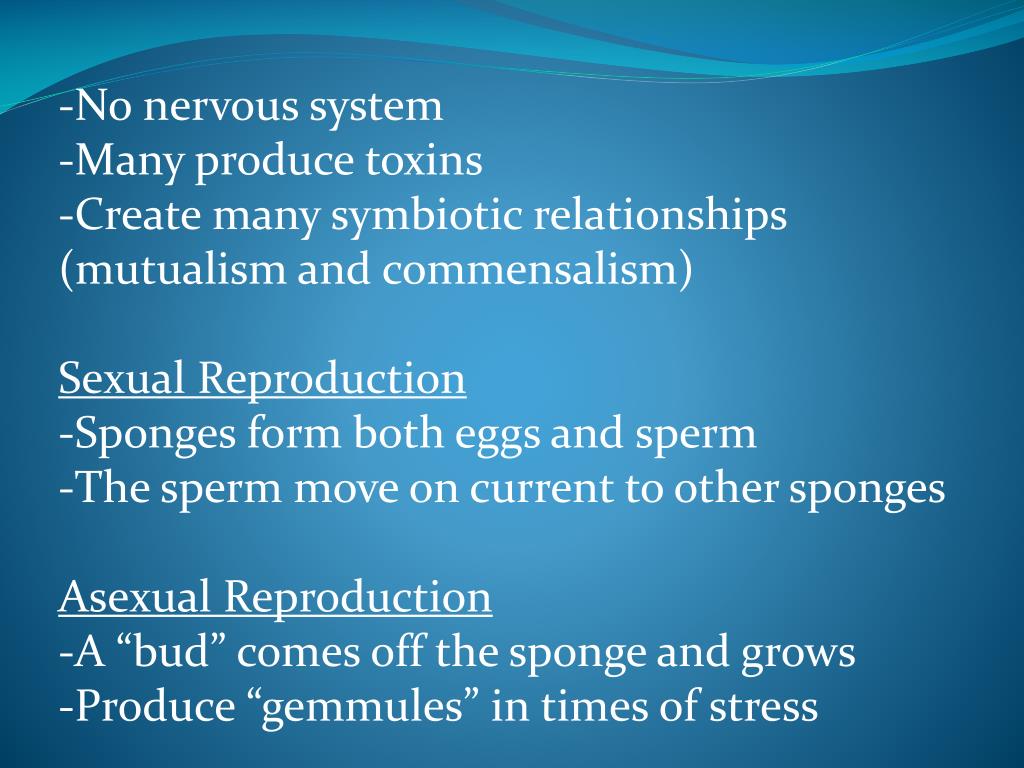 -No nervous system
-Many produce toxins
-Create many symbiotic relationships (mutualism and commensalism)

Sexual Reproduction
-Sponges form both eggs and sperm
-The sperm move on current to other sponges

Asexual Reproduction
-A “bud” comes off the sponge and grows
-Produce “gemmules” in times of stress